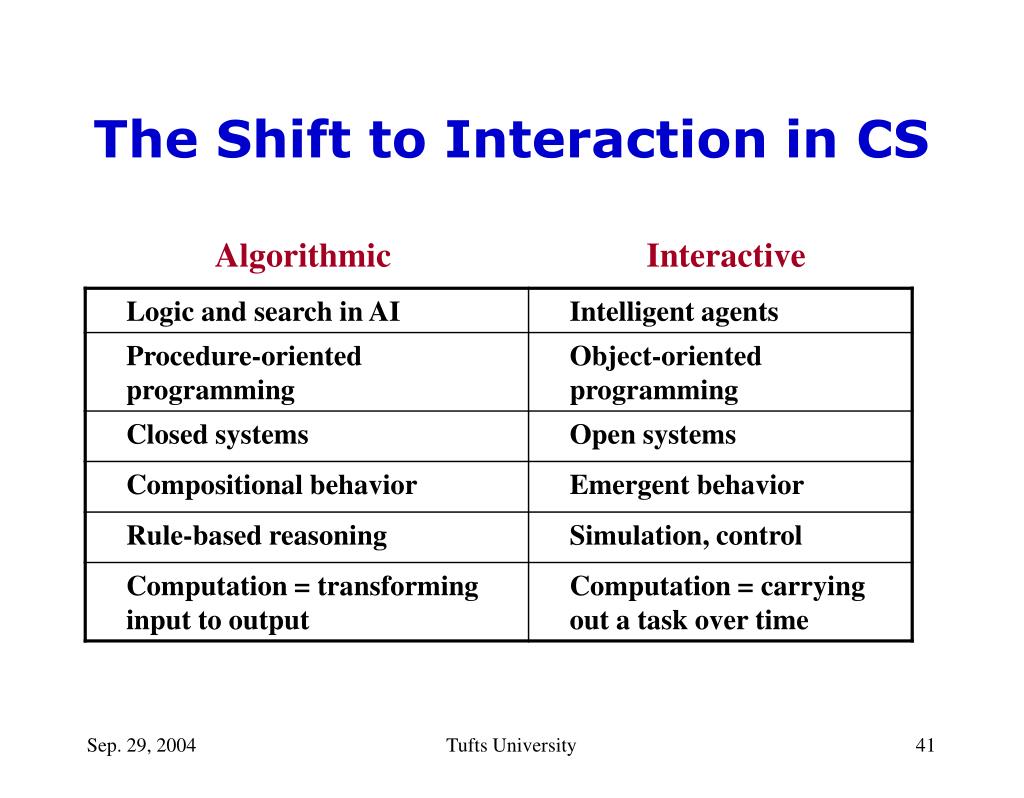 The Shift to Interaction in CS

| Algorithmic | Interactive |
|---|---|
| Logic and search in AI | Intelligent agents |
| Procedure-oriented programming | Object-oriented programming |
| Closed systems | Open systems |
| Compositional behavior | Emergent behavior |
| Rule-based reasoning | Simulation, control |
| Computation = transforming input to output | Computation = carrying out a task over time |

Sep. 29, 2004

Tufts University

41